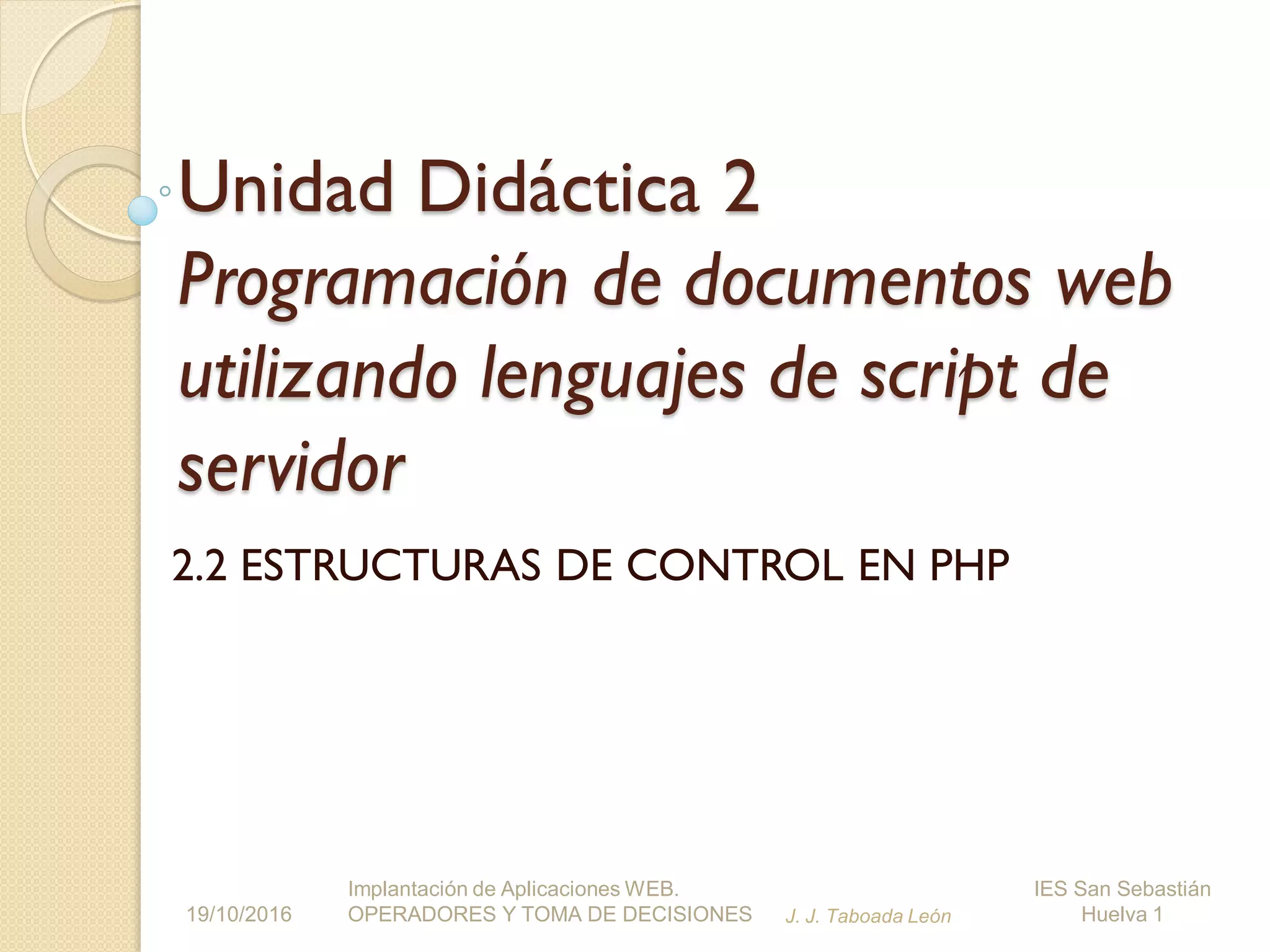 Unidad Didáctica 2
Programación de documentos web utilizando lenguajes de script de servidor

2.2 ESTRUCTURAS DE CONTROL EN PHP

19/10/2016

Implantación de Aplicaciones WEB.
OPERADORES Y TOMA DE DECISIONES

J. J. Taboada León

IES San Sebastián
Huelva 1